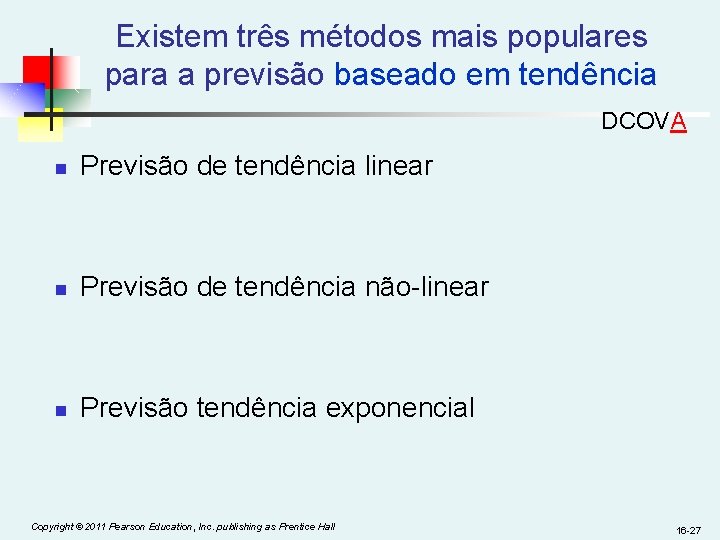 Existem três métodos mais populares para a previsão baseado em tendência

DCOVA

Previsão de tendência linear

Previsão de tendência não-linear

Previsão tendência exponencial

Copyright © 2011 Pearson Education, Inc. publishing as Prentice Hall

16-27